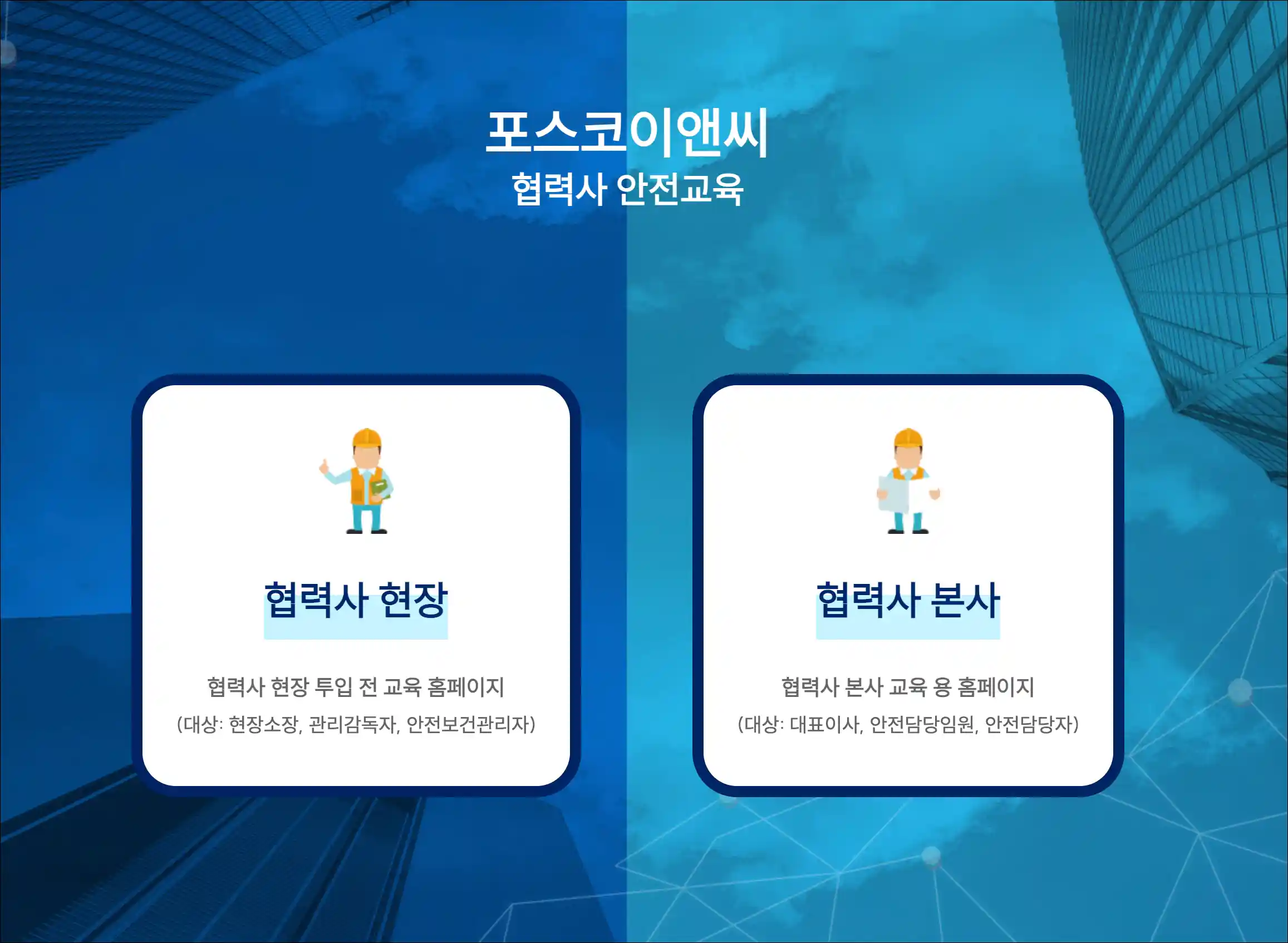 포스코이앤씨
협력사 안전교육

협력사 현장

협력사 현장 투입 전 교육 홈페이지
(대상: 현장소장, 관리감독자, 안전보건관리자)

협력사 본사

협력사 본사 교육 용 홈페이지
(대상: 대표이사, 안전담당임원, 안전담당자)